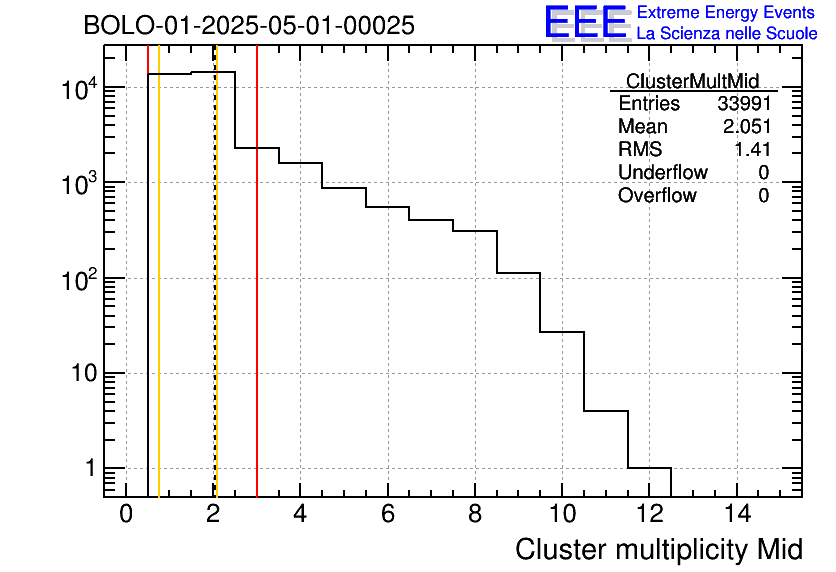 BOLO-01-2025-05-01-00025

EEE Extreme Energy Events
La Scienza nelle Scuole

| ClusterMultMid | |
|---|---|
| Entries | 33991 |
| Mean | 2.051 |
| RMS | 1.41 |
| Underflow | 0 |
| Overflow | 0 |

$10^4$
$10^3$
$10^2$
10
1

0 2 4 6 8 10 12 14

Cluster multiplicity Mid